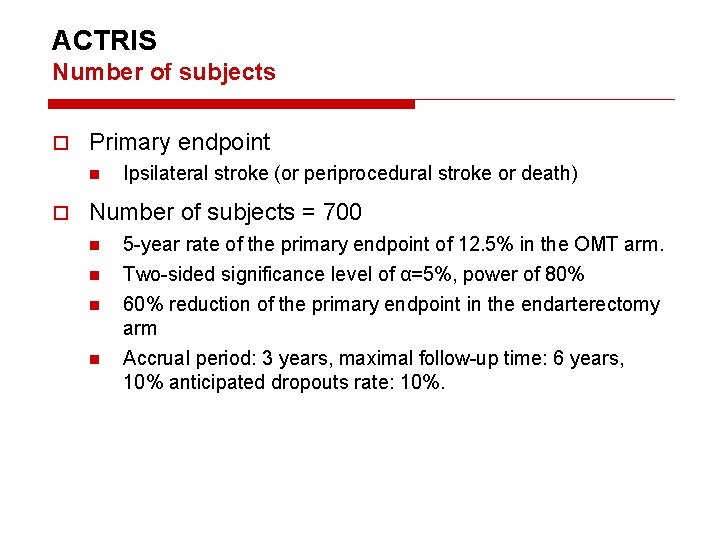 ACTRIS
Number of subjects

Primary endpoint

Ipsilateral stroke (or periprocedural stroke or death)

Number of subjects = 700

5-year rate of the primary endpoint of 12.5% in the OMT arm.

Two-sided significance level of α=5%, power of 80%

60% reduction of the primary endpoint in the endarterectomy arm

Accrual period: 3 years, maximal follow-up time: 6 years, 10% anticipated dropouts rate: 10%.